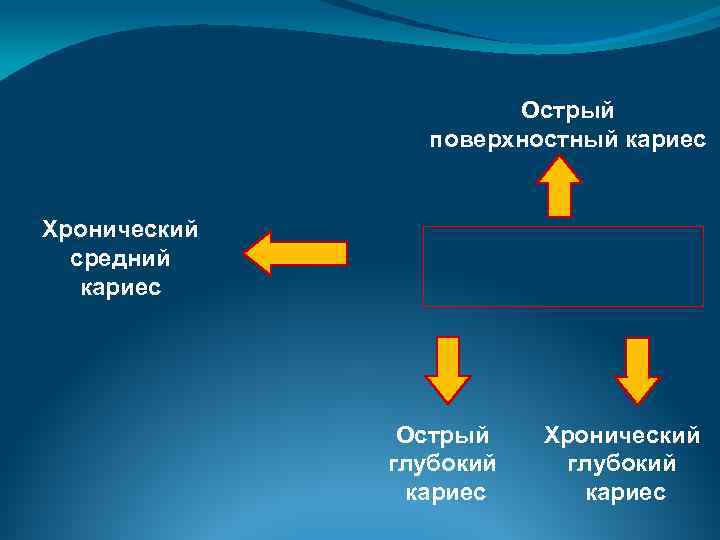 Острый поверхностный кариес

Хронический средний кариес

Острый глубокий кариес

Хронический глубокий кариес